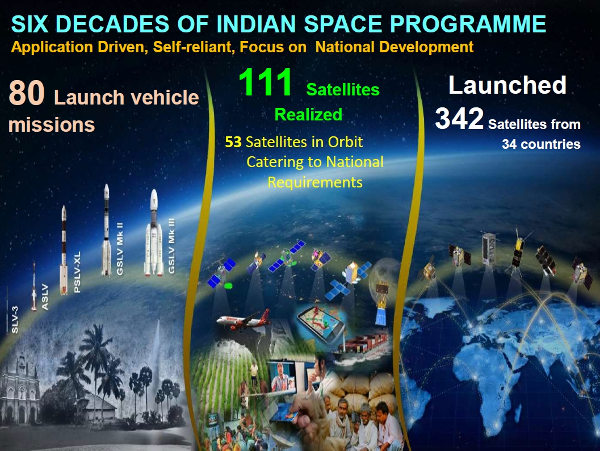 SIX DECADES OF INDIAN SPACE PROGRAMME
Application Driven, Self-reliant, Focus on National Development

80 Launch vehicle missions

SLV-3
ASLV
PSLV-XL
GSLV Mk II
GSLV Mk III

111 Satellites Realized

53 Satellites in Orbit Catering to National Requirements

Launched
342 Satellites from 34 countries